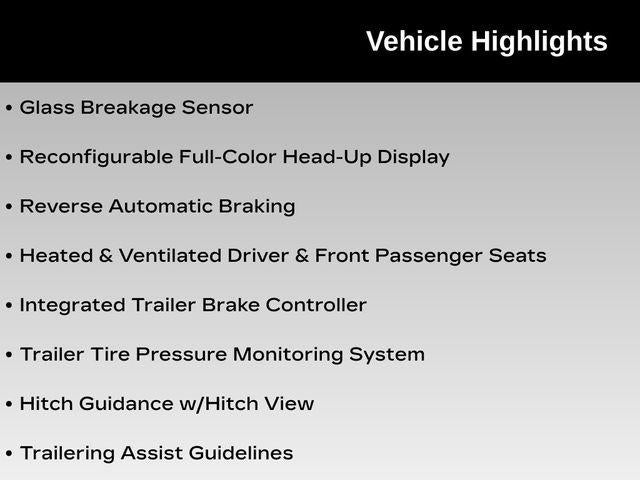 Vehicle Highlights

• Glass Breakage Sensor

• Reconfigurable Full-Color Head-Up Display

• Reverse Automatic Braking

• Heated & Ventilated Driver & Front Passenger Seats

• Integrated Trailer Brake Controller

• Trailer Tire Pressure Monitoring System

• Hitch Guidance w/Hitch View

• Trailering Assist Guidelines